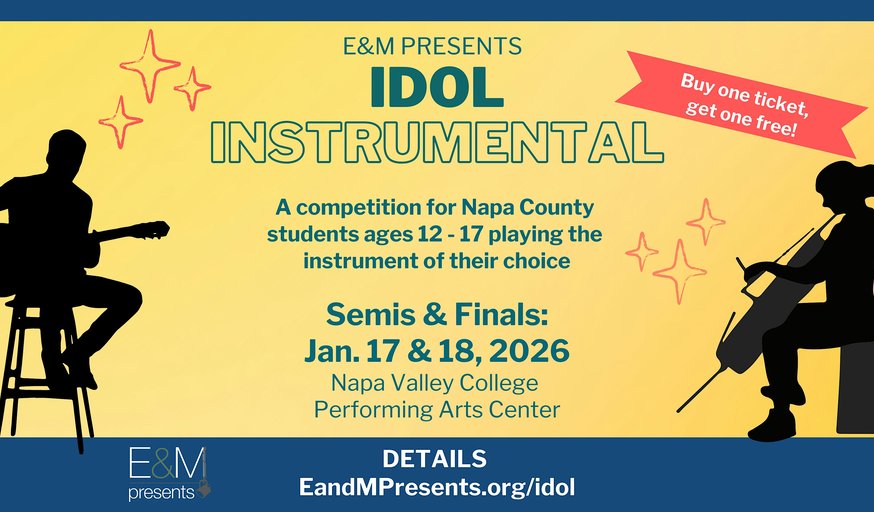 E&M PRESENTS
IDOL
INSTRUMENTAL

Buy one ticket, get one free!

A competition for Napa County students ages 12 - 17 playing the instrument of their choice

Semis & Finals:
Jan. 17 & 18, 2026
Napa Valley College
Performing Arts Center

E&M presents

DETAILS
EandMPresents.org/idol